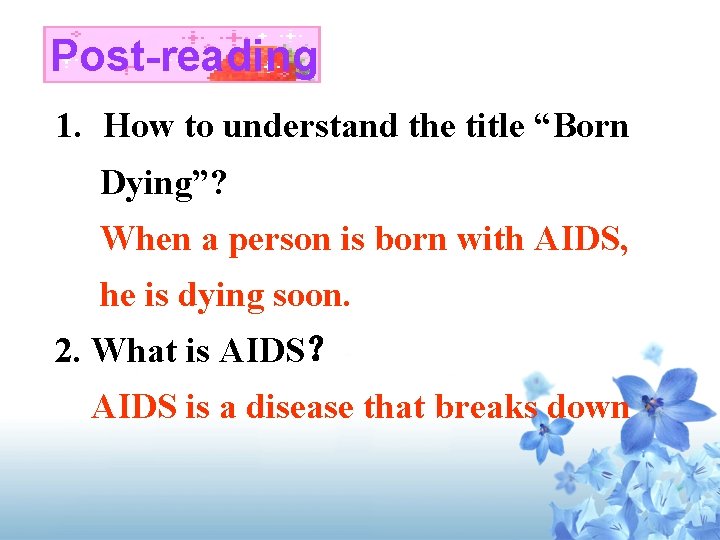 Post-reading

1. How to understand the title “Born Dying”?

When a person is born with AIDS, he is dying soon.

2. What is AIDS?

AIDS is a disease that breaks down